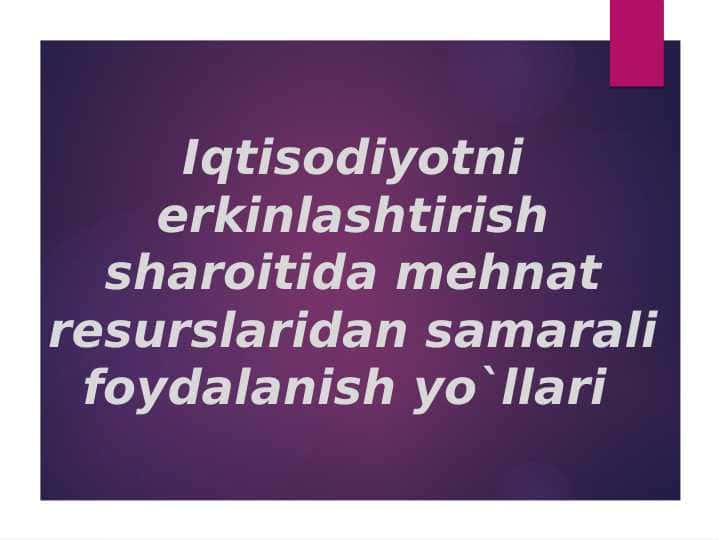 Iqtisodiyotni erkinlashtirish sharoitida mehnat resurslaridan samarali foydalanish yo`llari